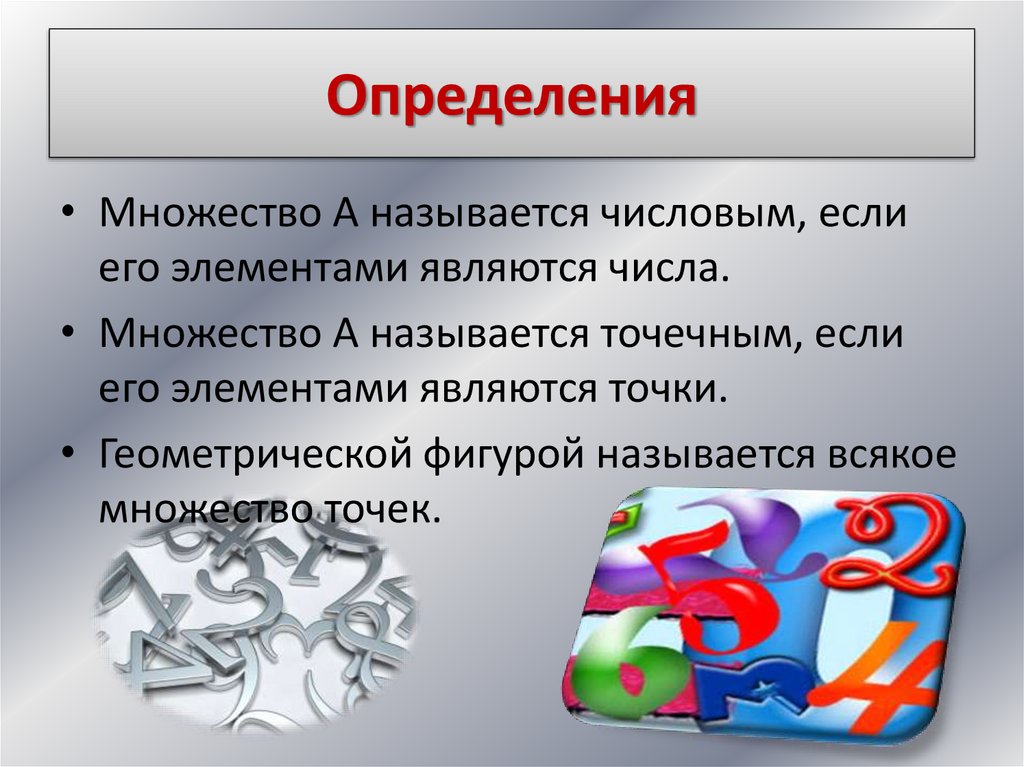 Определения

• Множество А называется числовым, если его элементами являются числа.

• Множество А называется точечным, если его элементами являются точки.

• Геометрической фигурой называется всякое множество точек.